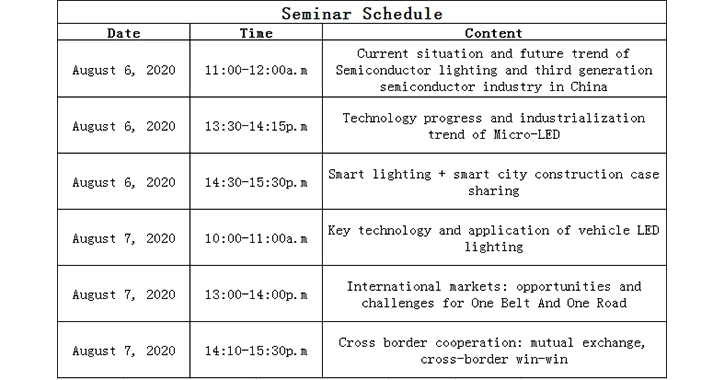 Seminar Schedule

| Date | Time | Content |
|---|---|---|
| August 6, 2020 | 11:00-12:00a.m | Current situation and future trend of Semiconductor lighting and third generation semiconductor industry in China |
| August 6, 2020 | 13:30-14:15p.m | Technology progress and industrialization trend of Micro-LED |
| August 6, 2020 | 14:30-15:30p.m | Smart lighting + smart city construction case sharing |
| August 7, 2020 | 10:00-11:00a.m | Key technology and application of vehicle LED lighting |
| August 7, 2020 | 13:00-14:00p.m | International markets: opportunities and challenges for One Belt And One Road |
| August 7, 2020 | 14:10-15:30p.m | Cross border cooperation: mutual exchange, cross-border win-win |